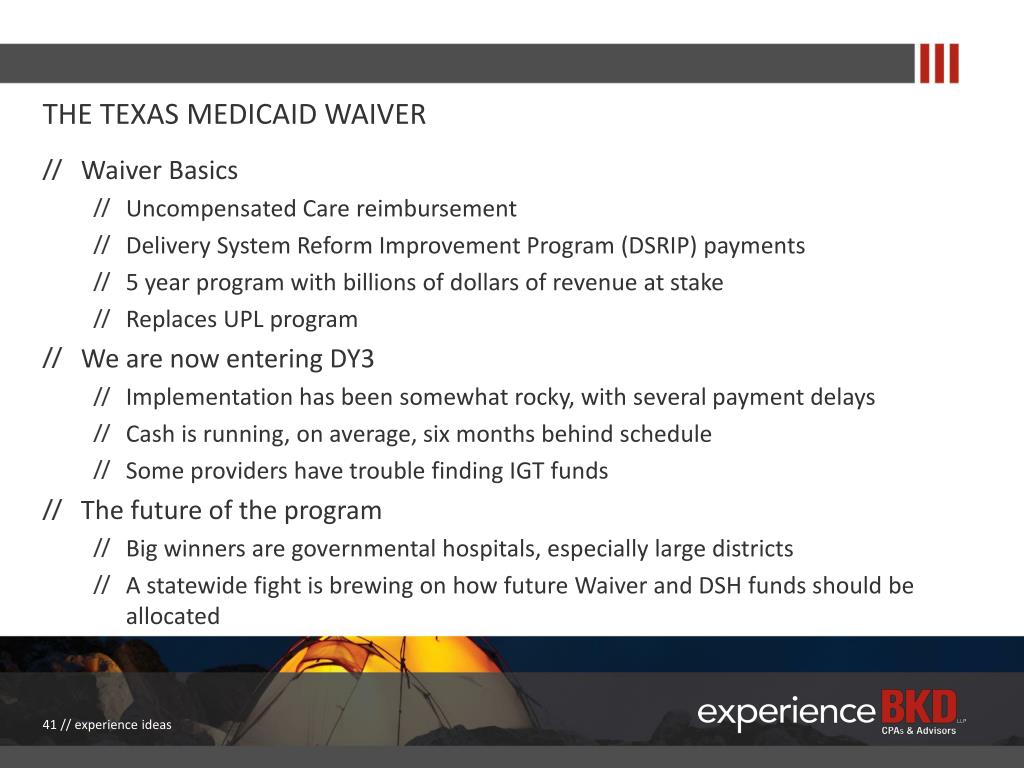 THE TEXAS MEDICAID WAIVER

// Waiver Basics

// Uncompensated Care reimbursement

// Delivery System Reform Improvement Program (DSRIP) payments

// 5 year program with billions of dollars of revenue at stake

// Replaces UPL program

// We are now entering DY3

// Implementation has been somewhat rocky, with several payment delays

// Cash is running, on average, six months behind schedule

// Some providers have trouble finding IGT funds

// The future of the program

// Big winners are governmental hospitals, especially large districts

// A statewide fight is brewing on how future Waiver and DSH funds should be allocated

41 // experience ideas

experience BKD LLP
CPAs & Advisors